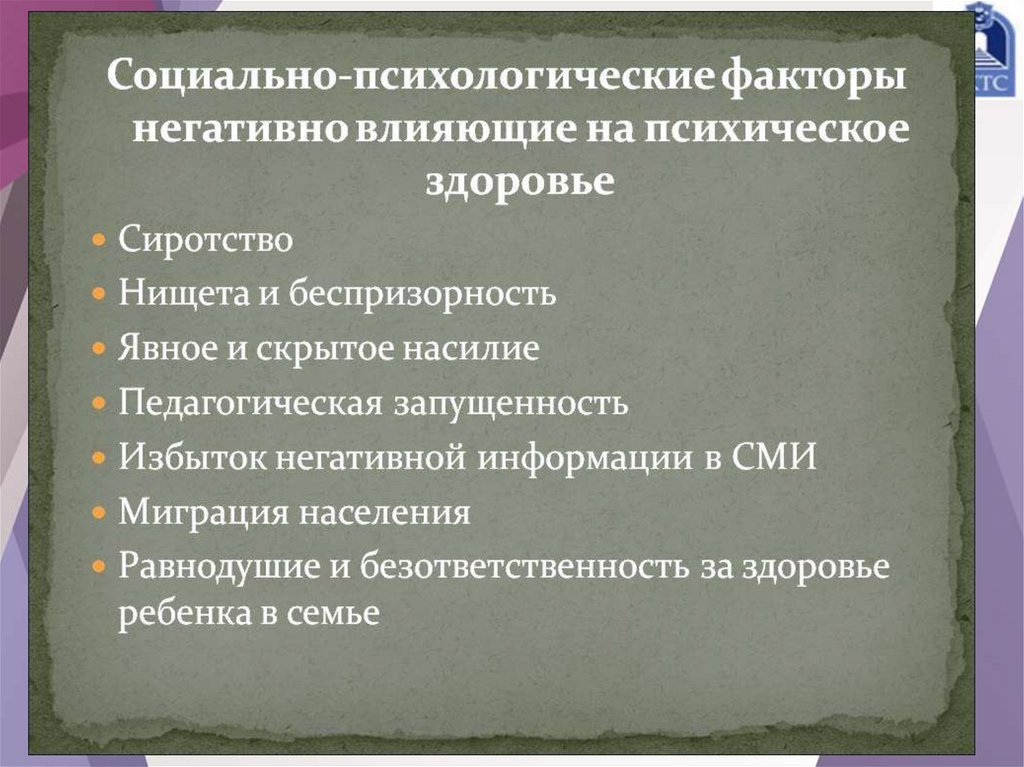 Социально-психологические факторы негативно влияющие на психическое здоровье

Сиротство
Нищета и беспризорность
Явное и скрытое насилие
Педагогическая запущенность
Избыток негативной информации в СМИ
Миграция населения
Равнодушие и безответственность за здоровье ребенка в семье